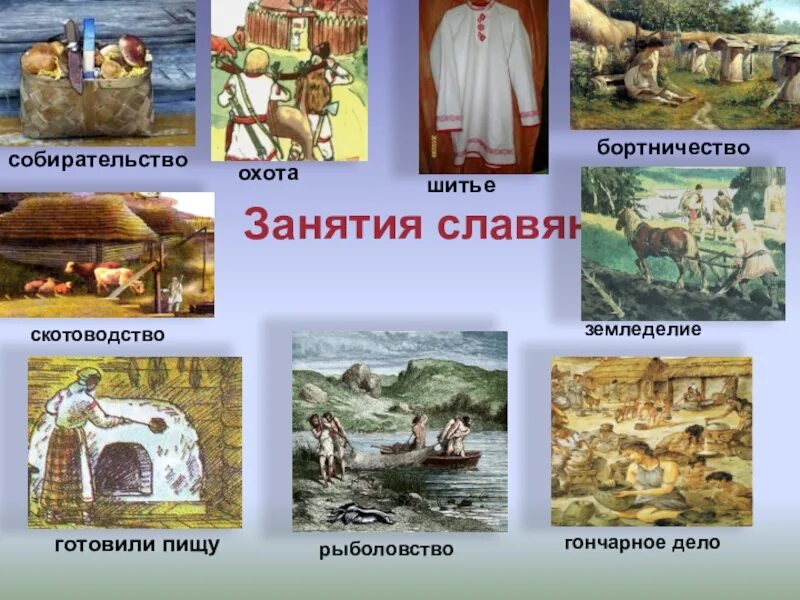 собирательство

охота

шитье

бортничество

Занятия славян

скотоводство

земледелие

готовили пищу

рыболовство

гончарное дело